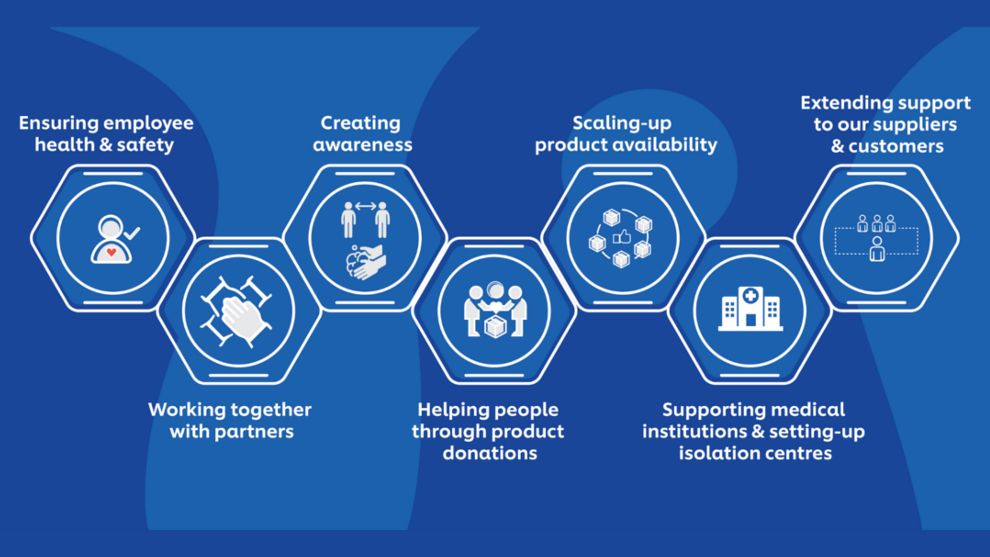 Ensuring employee health & safety

Working together with partners

Creating awareness

Helping people through product donations

Scaling-up product availability

Supporting medical institutions & setting-up isolation centres

Extending support to our suppliers & customers